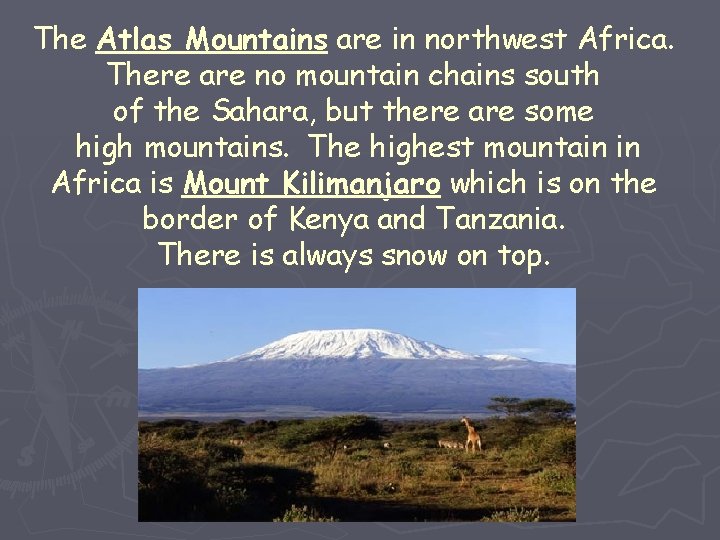 The Atlas Mountains are in northwest Africa. There are no mountain chains south of the Sahara, but there are some high mountains. The highest mountain in Africa is Mount Kilimanjaro which is on the border of Kenya and Tanzania. There is always snow on top.